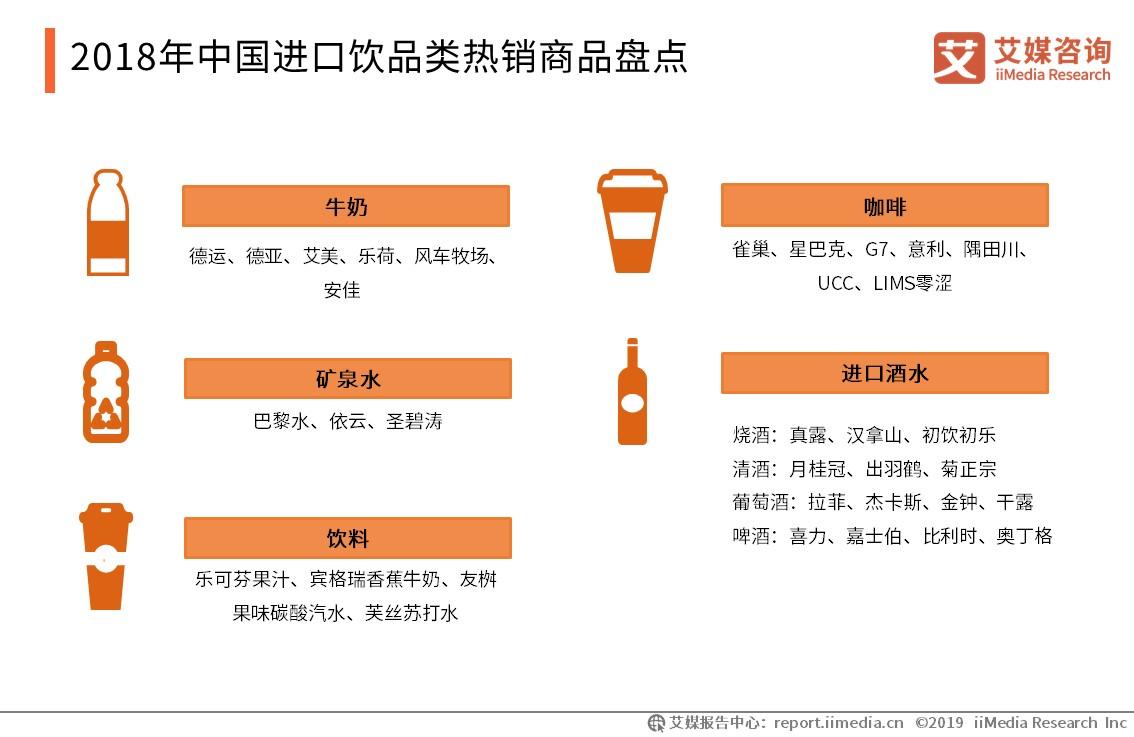 2018年中国进口饮品类热销商品盘点

艾媒咨询
iiMedia Research

牛奶

德运、德亚、艾美、乐荷、风车牧场、安佳

矿泉水

巴黎水、依云、圣碧涛

饮料

乐可芬果汁、宾格瑞香蕉牛奶、友榭果味碳酸汽水、芙丝苏打水

咖啡

雀巢、星巴克、G7、意利、隅田川、UCC、LIMS零涩

进口酒水

烧酒：真露、汉拿山、初饮初乐
清酒：月桂冠、出羽鹤、菊正宗
葡萄酒：拉菲、杰卡斯、金钟、干露
啤酒：喜力、嘉士伯、比利时、奥丁格

艾媒报告中心：report.iimedia.cn ©2019 iiMedia Research Inc